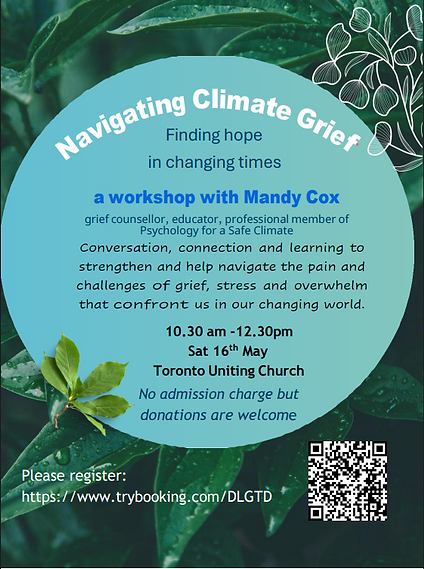 Navigating Climate Grief

Finding hope in changing times

a workshop with Mandy Cox

grief counsellor, educator, professional member of Psychology for a Safe Climate

Conversation, connection and learning to strengthen and help navigate the pain and challenges of grief, stress and overwhelm that confront us in our changing world.

10.30 am -12.30pm
Sat 16$^{th}$ May
Toronto Uniting Church

No admission charge but donations are welcome

Please register:
https://www.trybooking.com/DLGTD